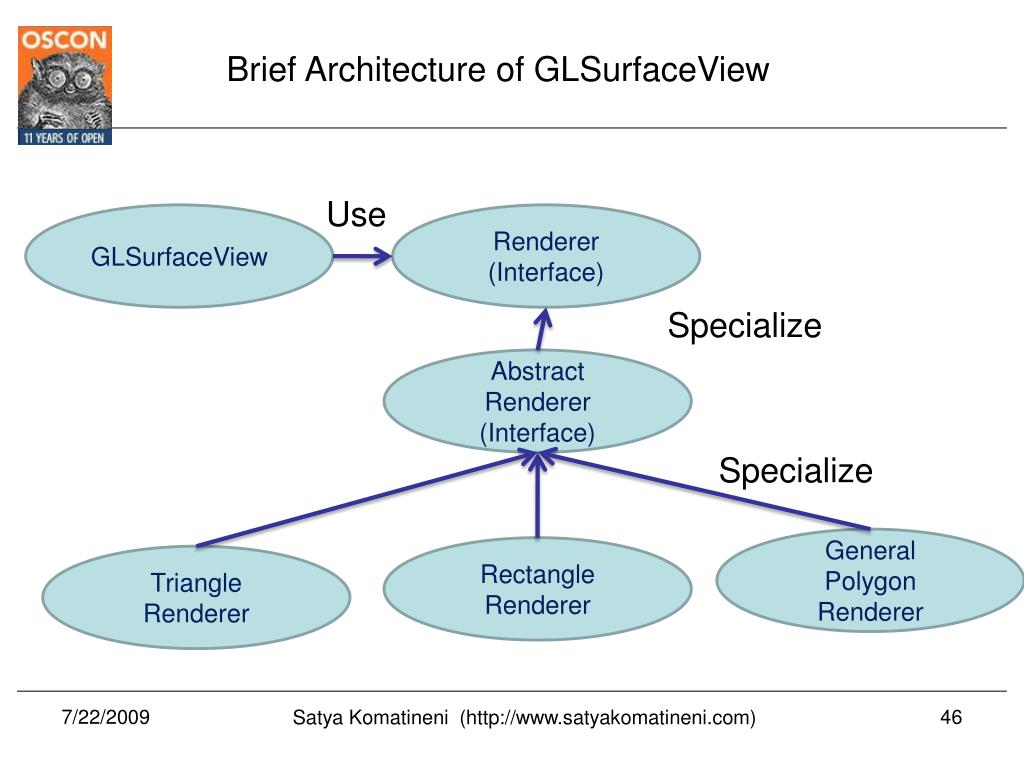 OSCON
11 YEARS OF OPEN

Brief Architecture of GLSurfaceView

GLSurfaceView

Use

Renderer (Interface)

Specialize

Abstract Renderer (Interface)

Specialize

Triangle Renderer

Rectangle Renderer

General Polygon Renderer

7/22/2009

Satya Komatineni (http://www.satyakomatineni.com)

46